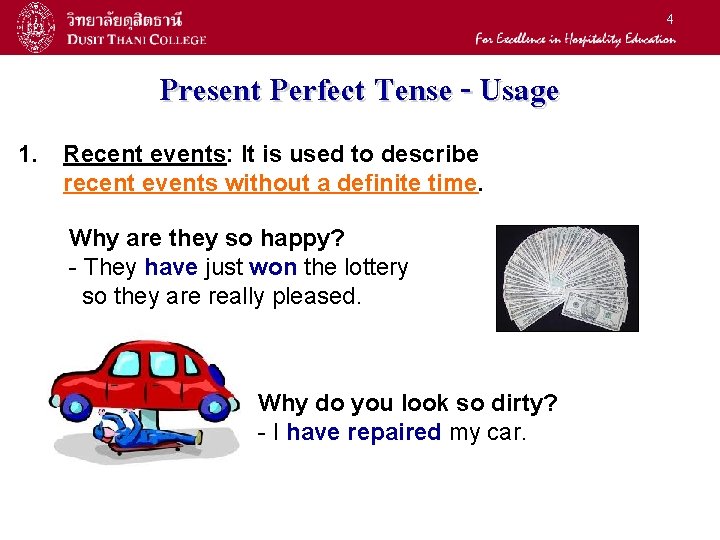 วิทยาลัยดุสิตธานี
DUSIT THANI COLLEGE

4

For Excellence in Hospitality Education

Present Perfect Tense - Usage

1. Recent events: It is used to describe recent events without a definite time.

Why are they so happy?
- They have just won the lottery so they are really pleased.

Why do you look so dirty?
- I have repaired my car.